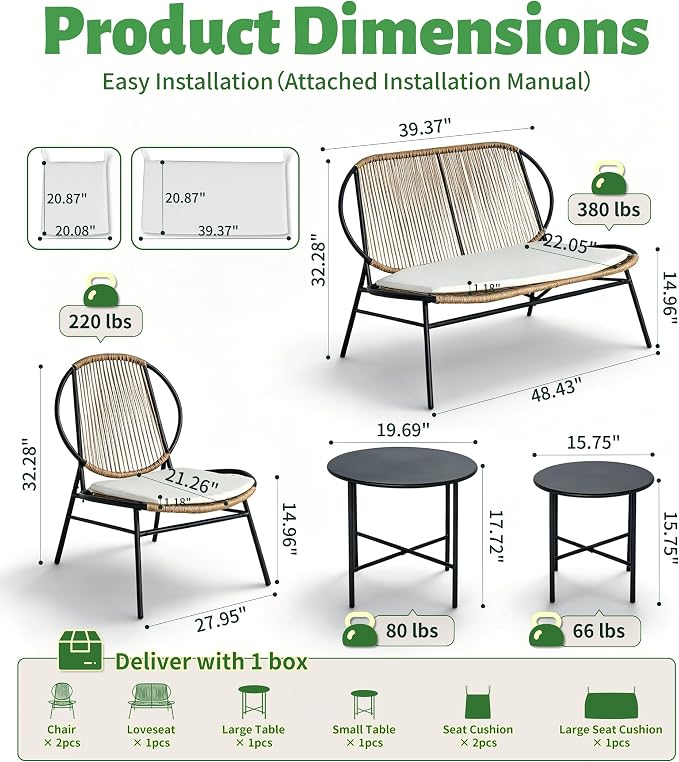 Product Dimensions

Easy Installation (Attached Installation Manual)

20.87"
20.08"

20.87"
39.37"

39.37"
380 lbs
32.28"
22.05"
1.18"
14.96"
48.43"

220 lbs

32.28"
21.26"
1.18"
14.96"
27.95"

19.69"
17.72"
80 lbs

15.75"
15.75"
66 lbs

Deliver with 1 box

Chair × 2pcs
Loveseat × 1pcs
Large Table × 1pcs
Small Table × 1pcs
Seat Cushion × 2pcs
Large Seat Cushion × 1pcs